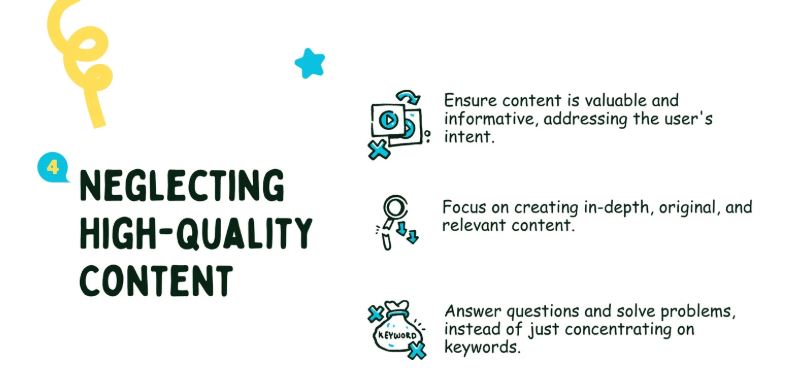 4

NEGLECTING HIGH-QUALITY CONTENT

Ensure content is valuable and informative, addressing the user's intent.

Focus on creating in-depth, original, and relevant content.

KEYWORD

Answer questions and solve problems, instead of just concentrating on keywords.